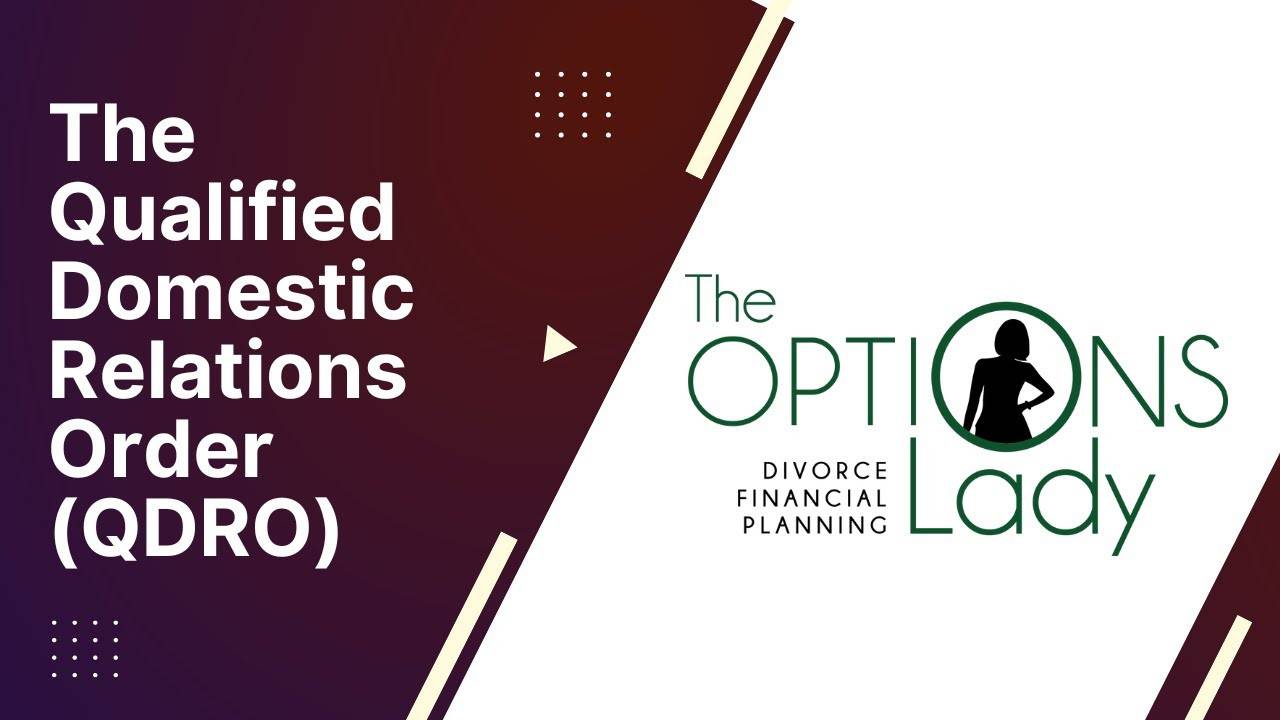 The Qualified Domestic Relations Order (QDRO)

The OPTIONS Lady

DIVORCE FINANCIAL PLANNING